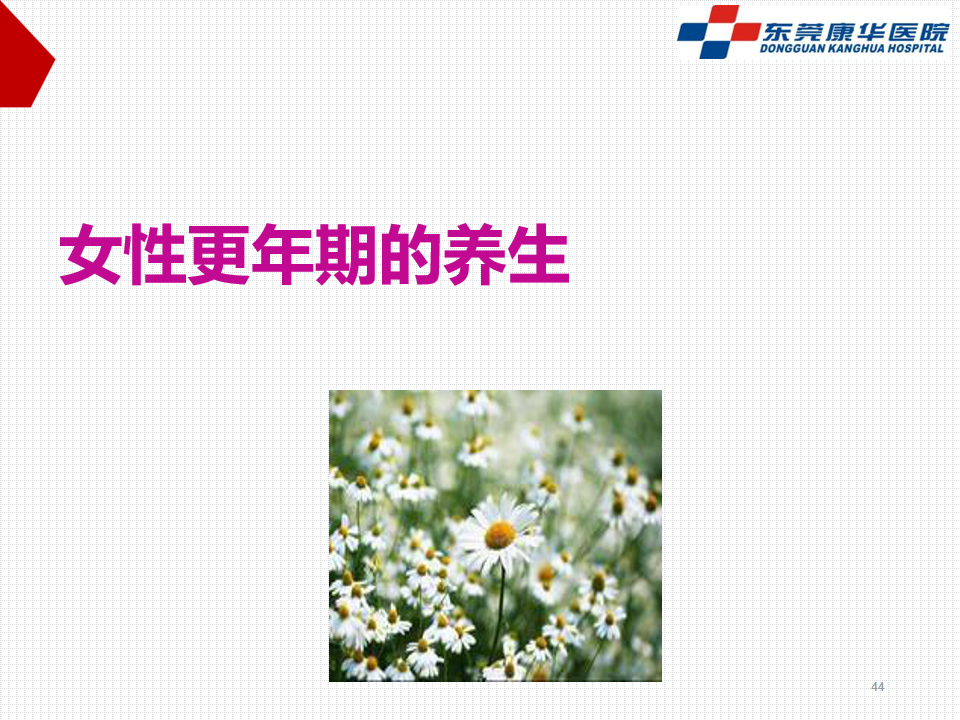 东莞康华医院
DONGGUAN KANGHUA HOSPITAL

女性更年期的养生

44